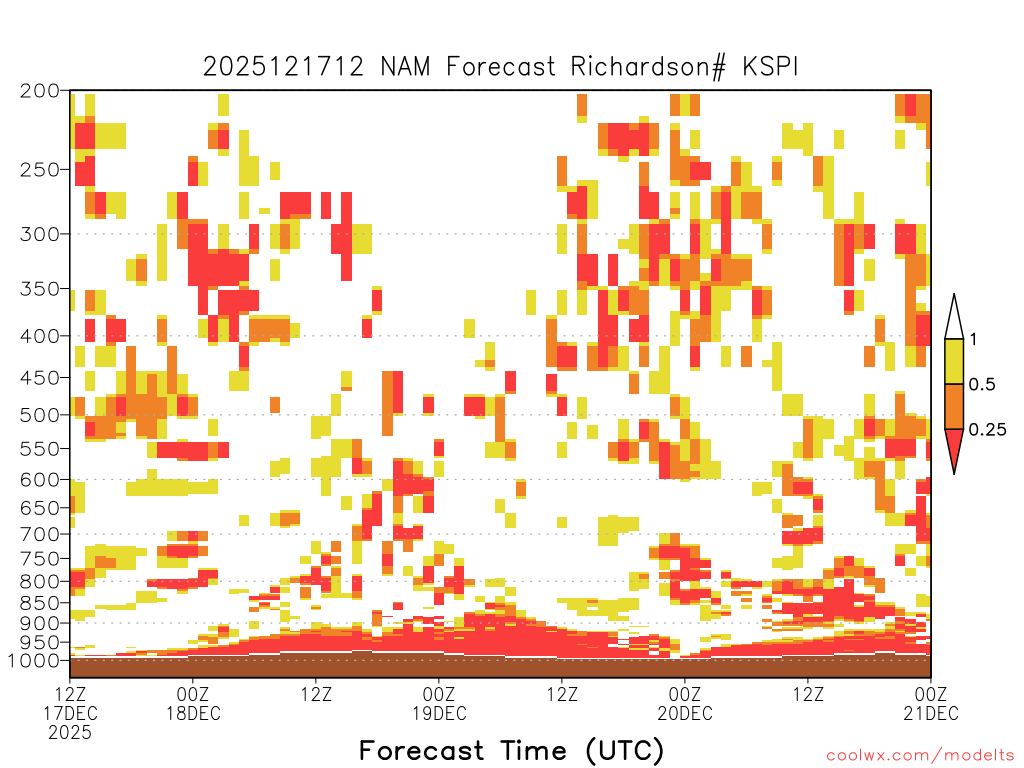 2025121712 NAM Forecast Richardson# KSPI

200
250
300
350
400
450
500
550
600
650
700
750
800
850
900
950
1000

1
0.5
0.25

12Z 17DEC 2025
00Z 18DEC
12Z
00Z 19DEC
12Z
00Z 20DEC
12Z
00Z 21DEC

Forecast Time (UTC)

coolwx.com/modelts